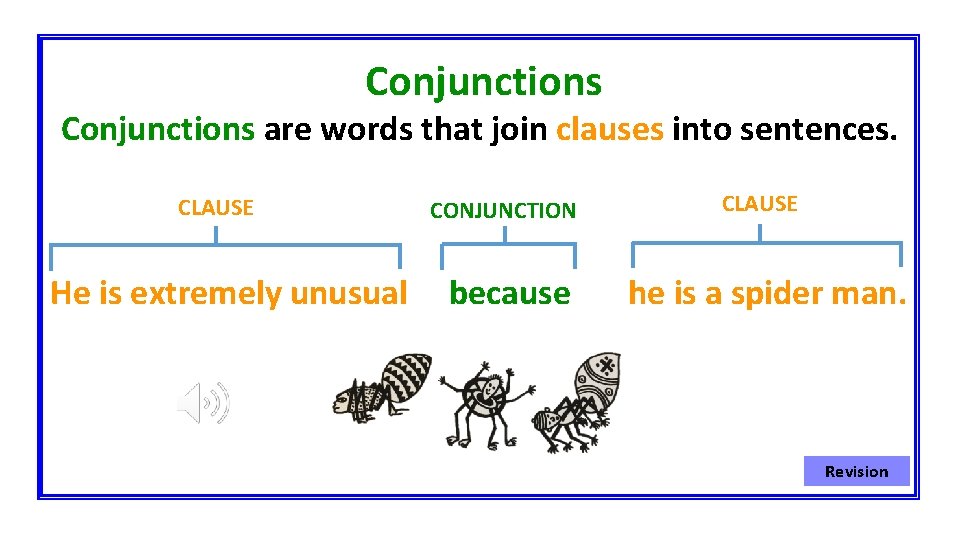 Conjunctions

Conjunctions are words that join clauses into sentences.

CLAUSE

CONJUNCTION

CLAUSE

He is extremely unusual

because

he is a spider man.

Revision